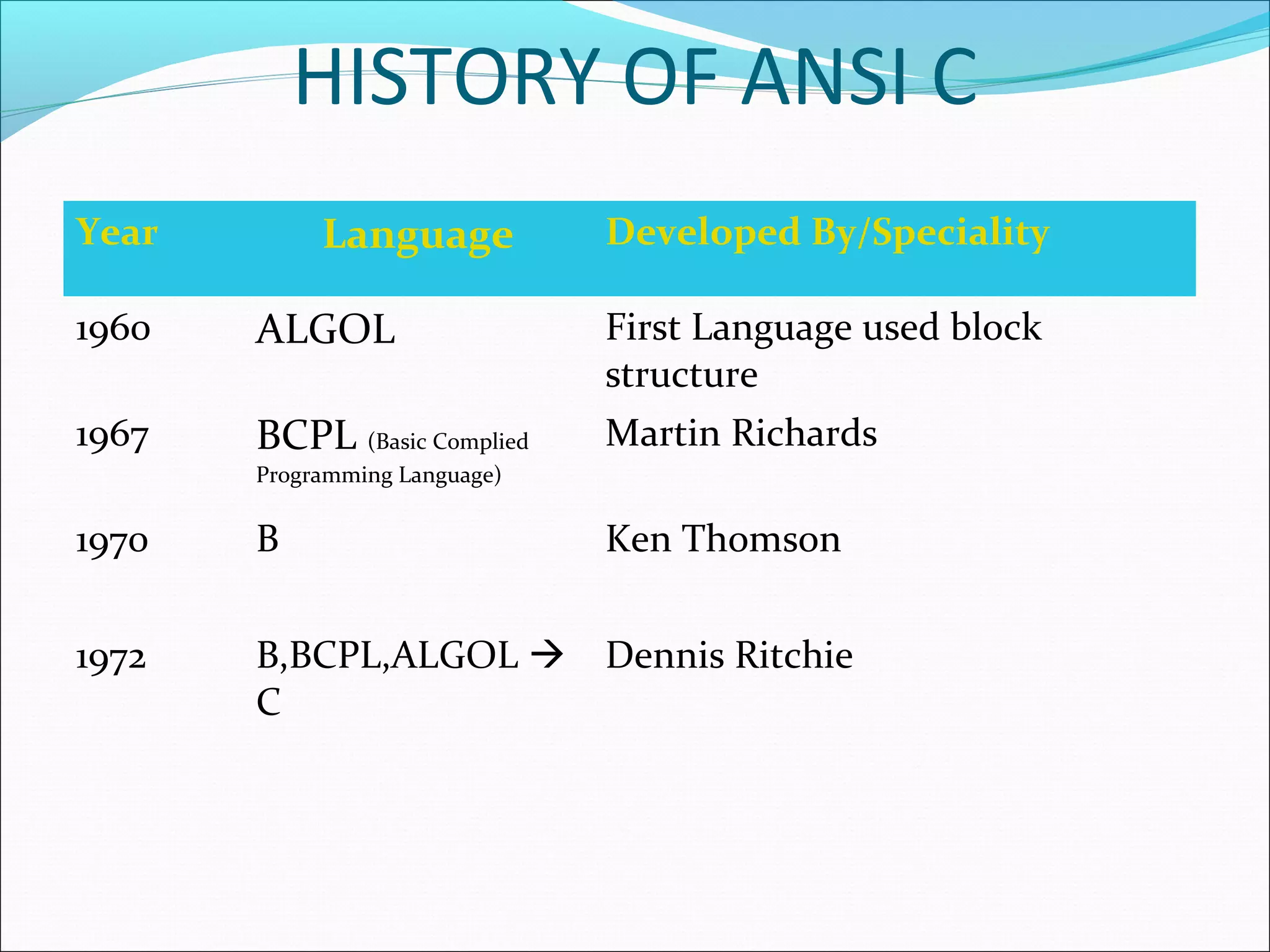 HISTORY OF ANSI C

| Year | Language | Developed By/Speciality |
|---|---|---|
| 1960 | ALGOL | First Language used block structure |
| 1967 | BCPL (Basic Complied Programming Language) | Martin Richards |
| 1970 | B | Ken Thomson |
| 1972 | B,BCPL,ALGOL → C | Dennis Ritchie |